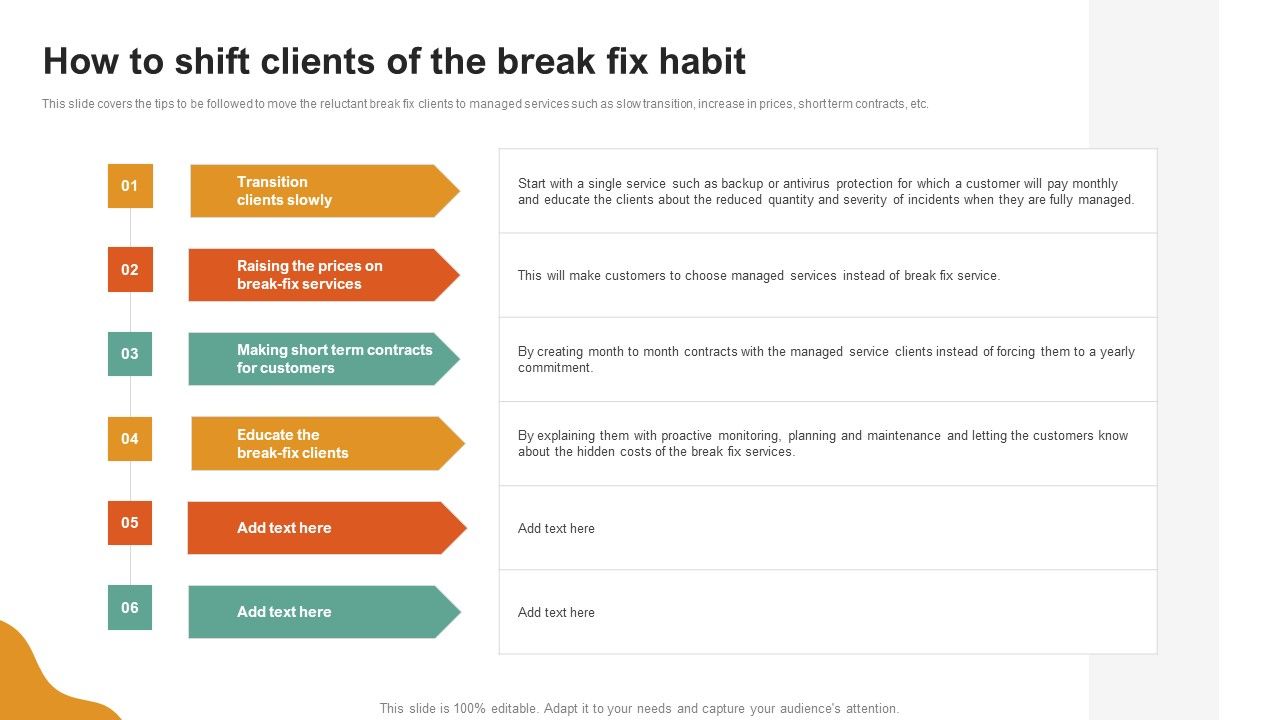 How to shift clients of the break fix habit

This slide covers the tips to be followed to move the reluctant break fix clients to managed services such as slow transition, increase in prices, short term contracts, etc.

01 Transition clients slowly

Start with a single service such as backup or antivirus protection for which a customer will pay monthly and educate the clients about the reduced quantity and severity of incidents when they are fully managed.

02 Raising the prices on break-fix services

This will make customers to choose managed services instead of break fix service.

03 Making short term contracts for customers

By creating month to month contracts with the managed service clients instead of forcing them to a yearly commitment.

04 Educate the break-fix clients

By explaining them with proactive monitoring, planning and maintenance and letting the customers know about the hidden costs of the break fix services.

05 Add text here

Add text here

06 Add text here

Add text here

This slide is 100% editable. Adapt it to your needs and capture your audience's attention.